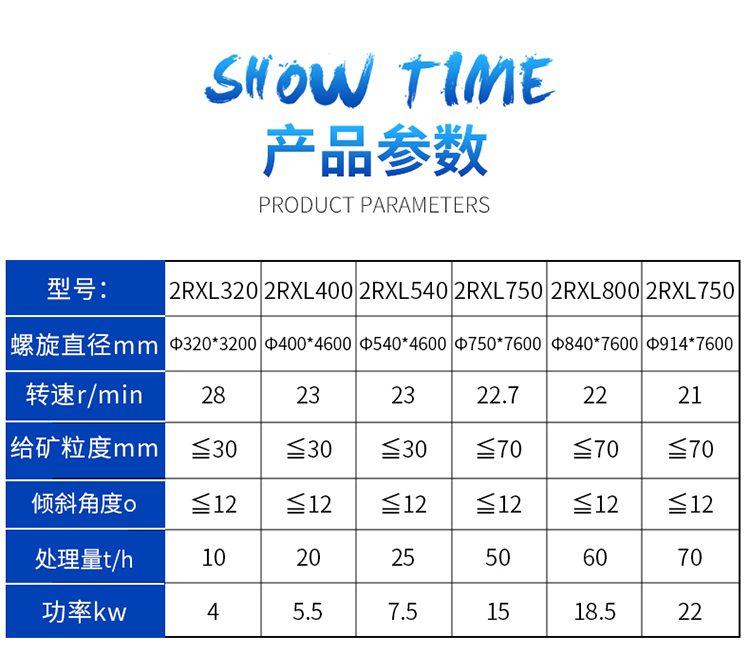 SHOW TIME
产品参数
PRODUCT PARAMETERS

| 型号： | 2RXL320 | 2RXL400 | 2RXL540 | 2RXL750 | 2RXL800 | 2RXL750 |
|---|---|---|---|---|---|---|
| 螺旋直径mm | Φ320*3200 | Φ400*4600 | Φ540*4600 | Φ750*7600 | Φ840*7600 | Φ914*7600 |
| 转速r/min | 28 | 23 | 23 | 22.7 | 22 | 21 |
| 给矿粒度mm | ≦30 | ≦30 | ≦30 | ≦70 | ≦70 | ≦70 |
| 倾斜角度o | ≦12 | ≦12 | ≦12 | ≦12 | ≦12 | ≦12 |
| 处理量t/h | 10 | 20 | 25 | 50 | 60 | 70 |
| 功率kw | 4 | 5.5 | 7.5 | 15 | 18.5 | 22 |